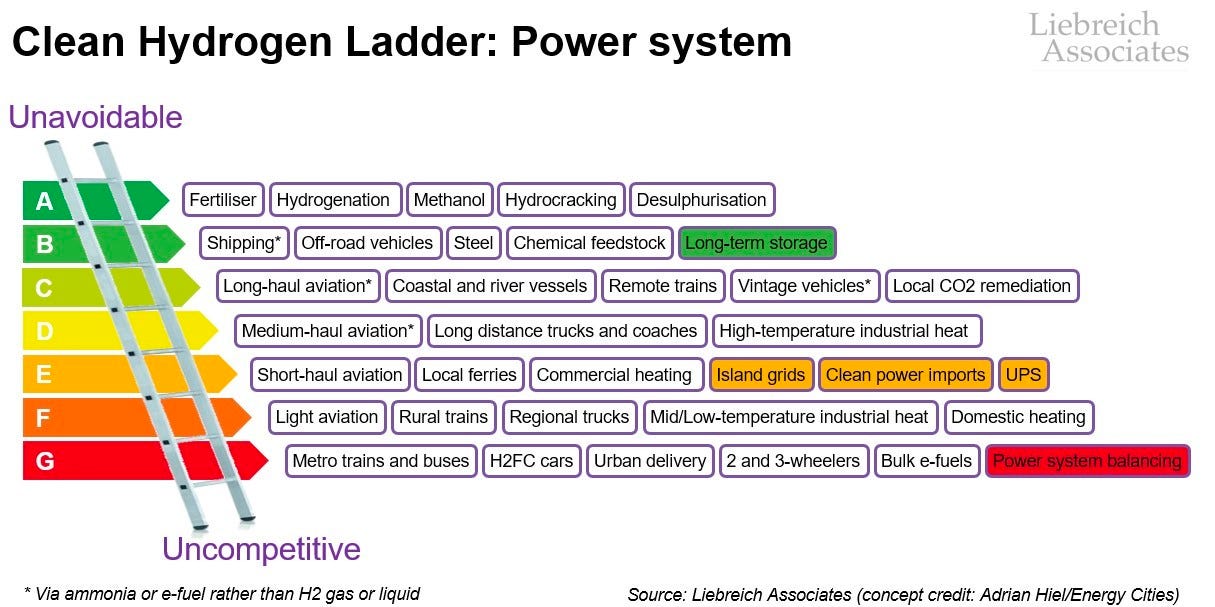 Clean Hydrogen Ladder: Power system

Liebreich Associates

Unavoidable

A Fertiliser Hydrogenation Methanol Hydrocracking Desulphurisation

B Shipping* Off-road vehicles Steel Chemical feedstock Long-term storage

C Long-haul aviation* Coastal and river vessels Remote trains Vintage vehicles* Local CO2 remediation

D Medium-haul aviation* Long distance trucks and coaches High-temperature industrial heat

E Short-haul aviation Local ferries Commercial heating Island grids Clean power imports UPS

F Light aviation Rural trains Regional trucks Mid/Low-temperature industrial heat Domestic heating

G Metro trains and buses H2FC cars Urban delivery 2 and 3-wheelers Bulk e-fuels Power system balancing

Uncompetitive

* Via ammonia or e-fuel rather than H2 gas or liquid

Source: Liebreich Associates (concept credit: Adrian Hiel/Energy Cities)